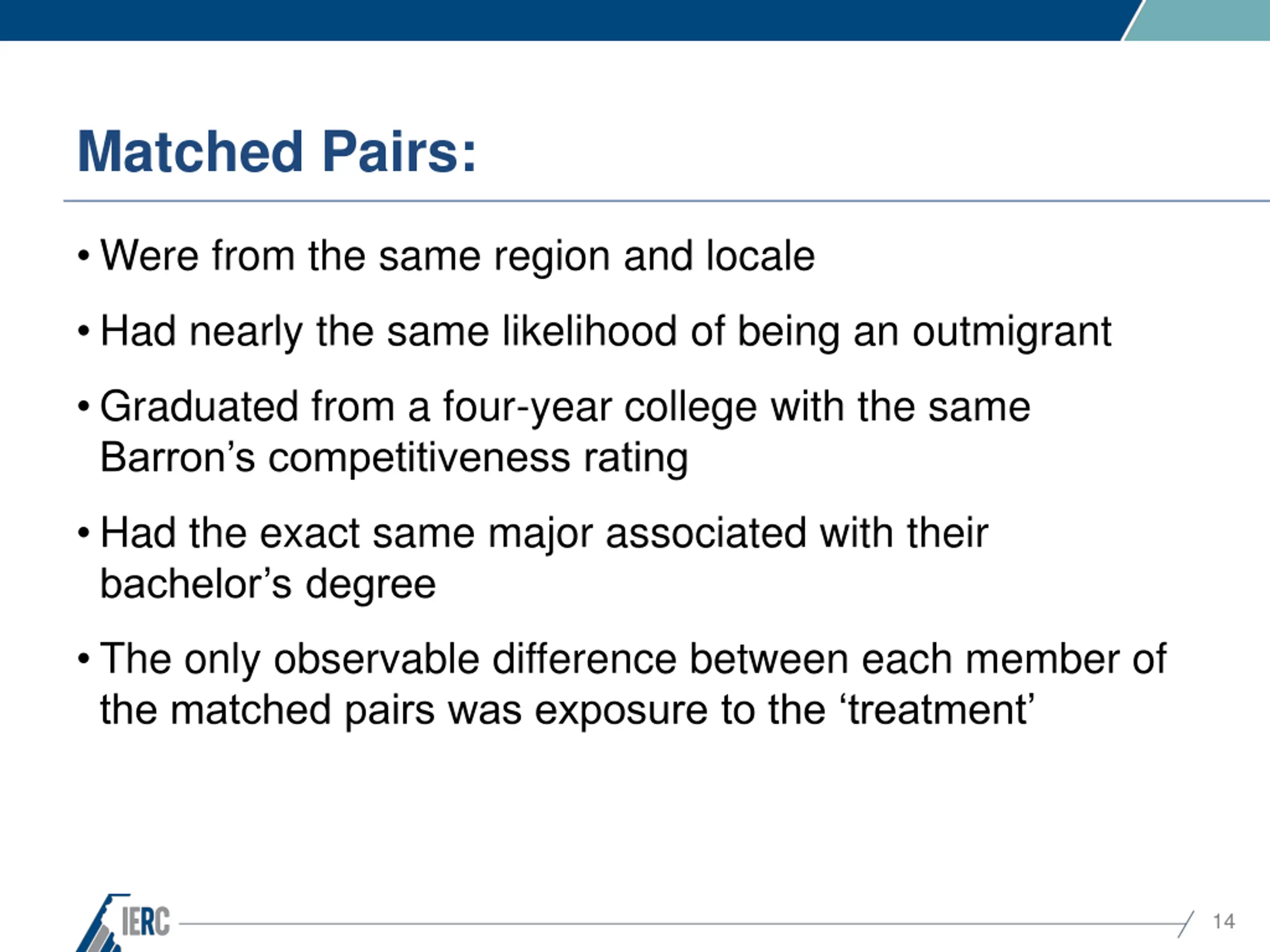 Matched Pairs:

• Were from the same region and locale

• Had nearly the same likelihood of being an outmigrant

• Graduated from a four-year college with the same Barron’s competitiveness rating

• Had the exact same major associated with their bachelor’s degree

• The only observable difference between each member of the matched pairs was exposure to the ‘treatment’

IERC

14